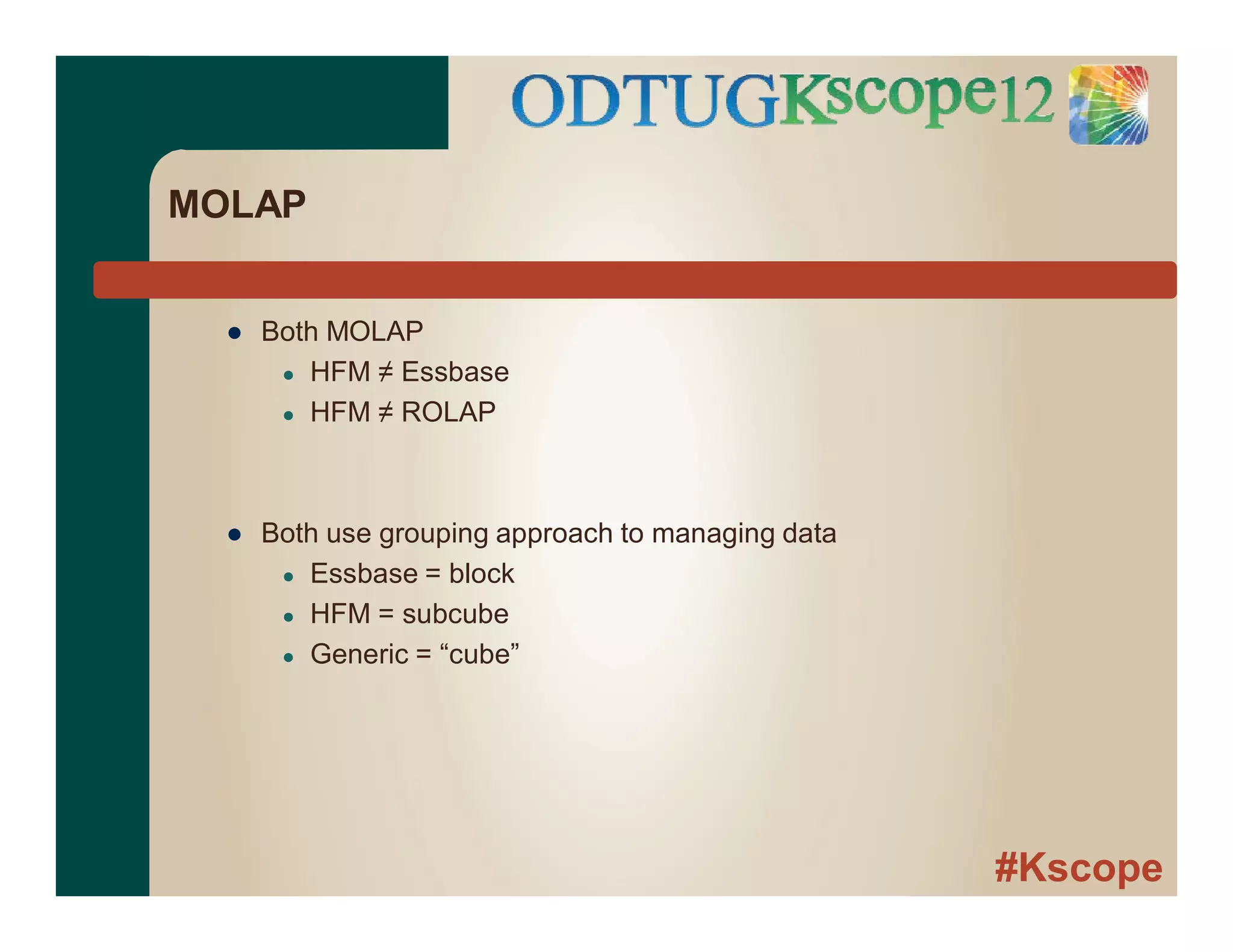 ODTUGKscope12

MOLAP

- Both MOLAP
  - HFM ≠ Essbase
  - HFM ≠ ROLAP

- Both use grouping approach to managing data
  - Essbase = block
  - HFM = subcube
  - Generic = “cube”

#Kscope